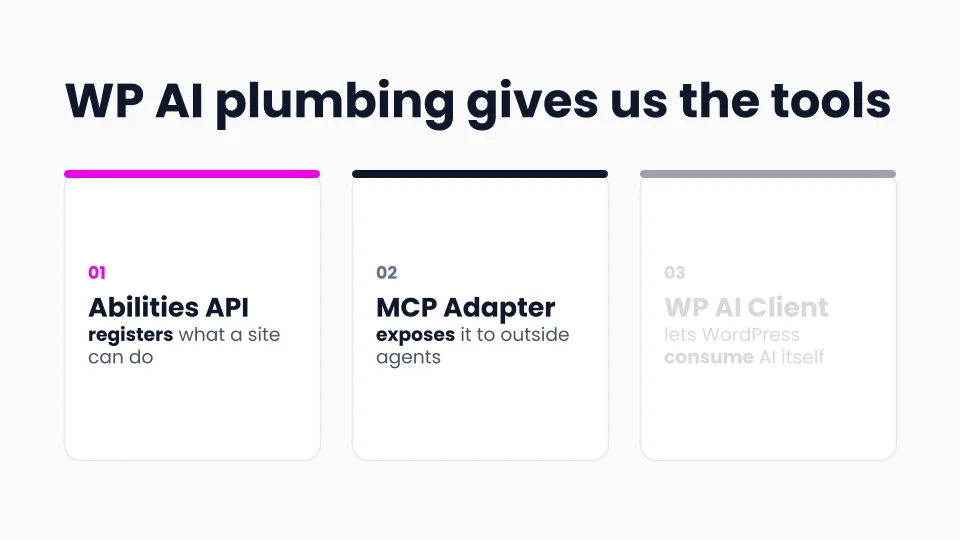 WP AI plumbing gives us the tools

01
Abilities API
registers what a site can do

02
MCP Adapter
exposes it to outside agents

03
WP AI Client
lets WordPress consume AI itself